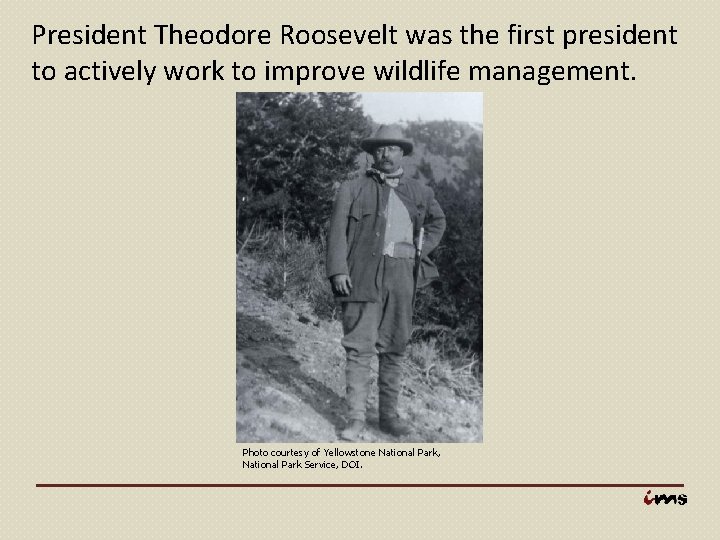 President Theodore Roosevelt was the first president to actively work to improve wildlife management.

Photo courtesy of Yellowstone National Park, National Park Service, DOI.

ims